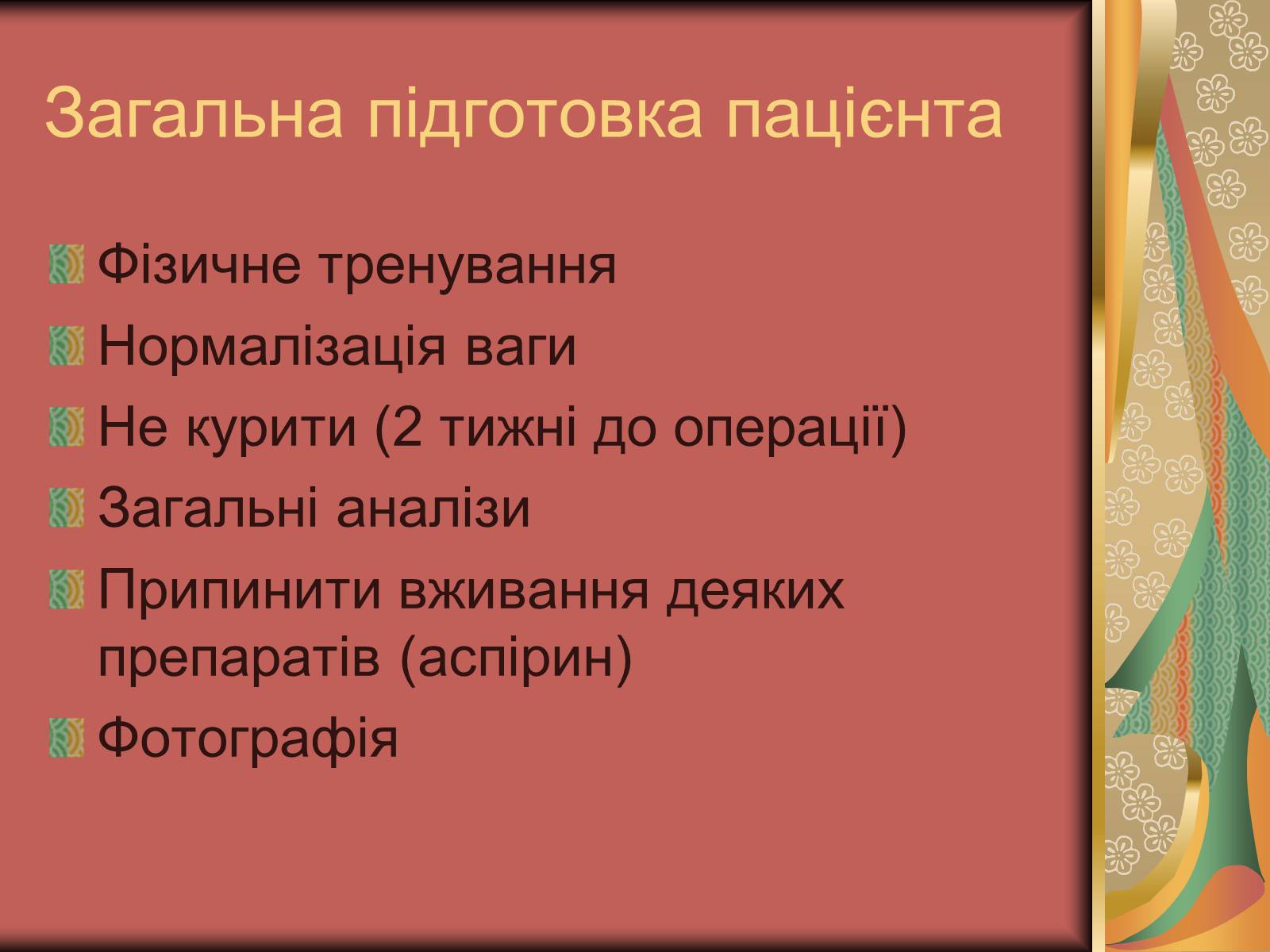 Загальна підготовка пацієнта

Фізичне тренування

Нормалізація ваги

Не курити (2 тижні до операції)

Загальні аналізи

Припинити вживання деяких препаратів (аспірин)

Фотографія